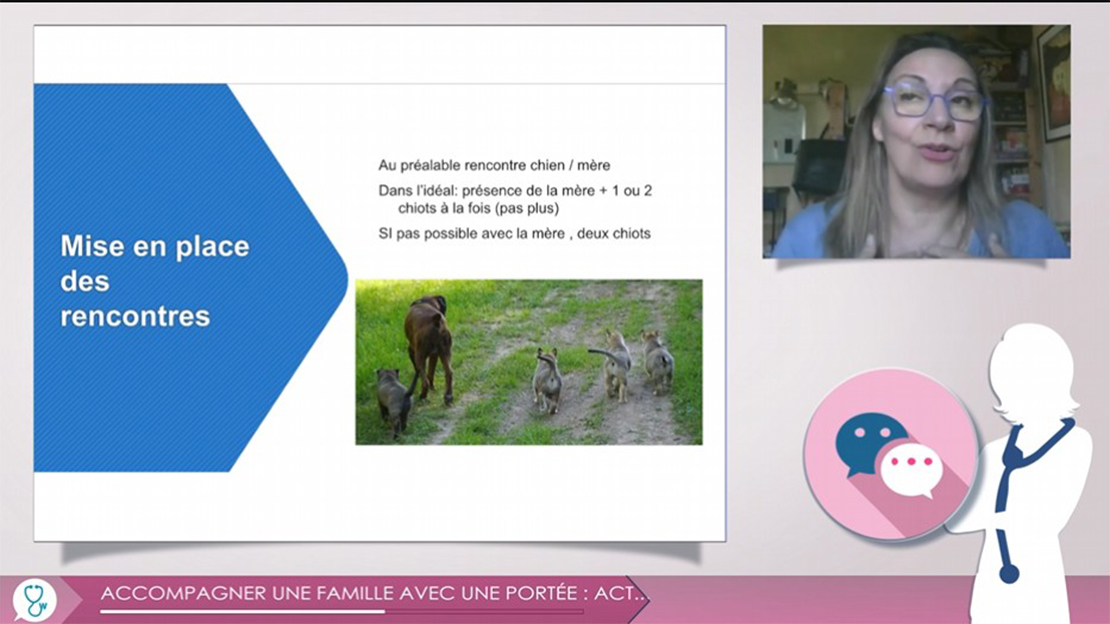 Mise en place des rencontres

Au préalable rencontre chien / mère

Dans l'idéal: présence de la mère + 1 ou 2 chiots à la fois (pas plus)

SI pas possible avec la mère , deux chiots

ACCOMPAGNER UNE FAMILLE AVEC UNE PORTÉE : ACT...